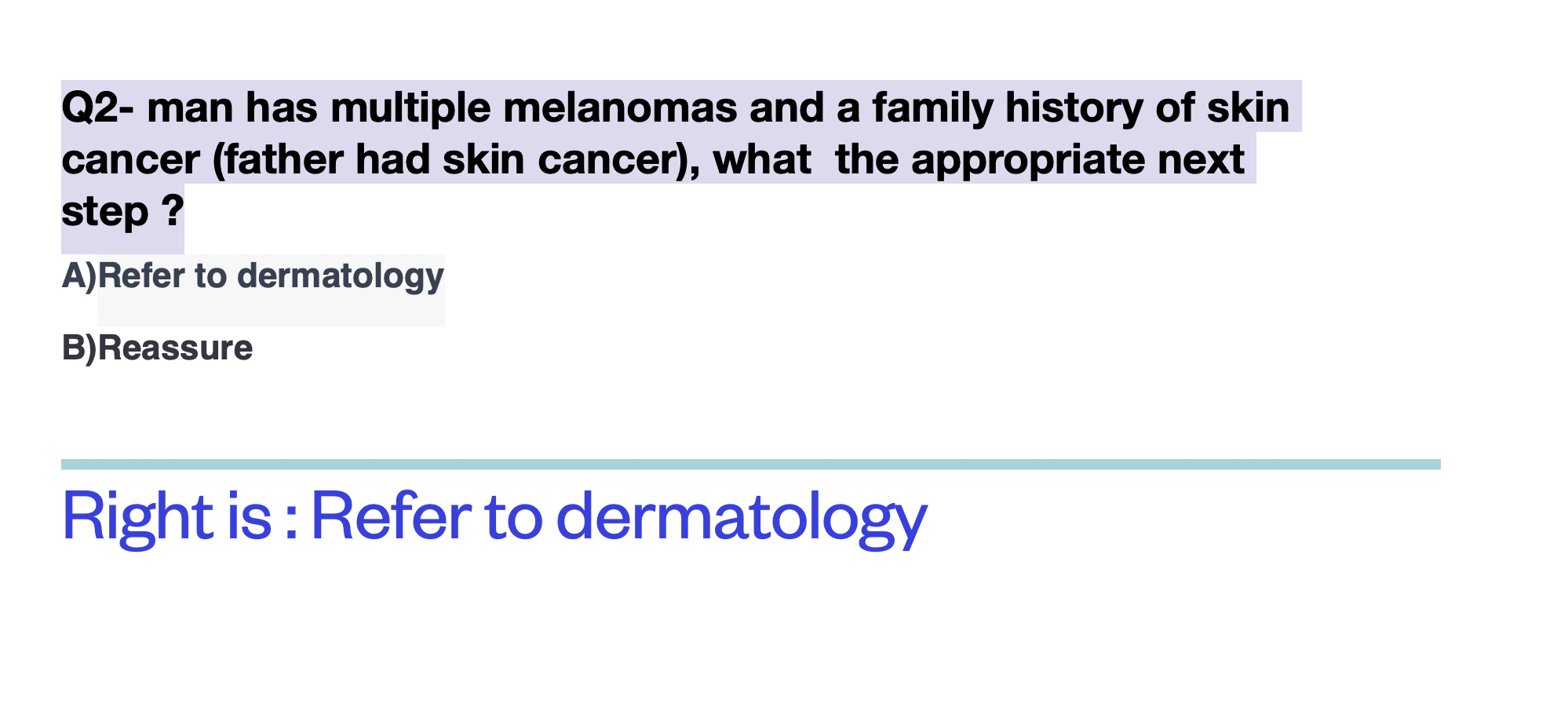 Q2- man has multiple melanomas and a family history of skin cancer (father had skin cancer), what the appropriate next step ?

A)Refer to dermatology

B)Reassure

Right is : Refer to dermatology